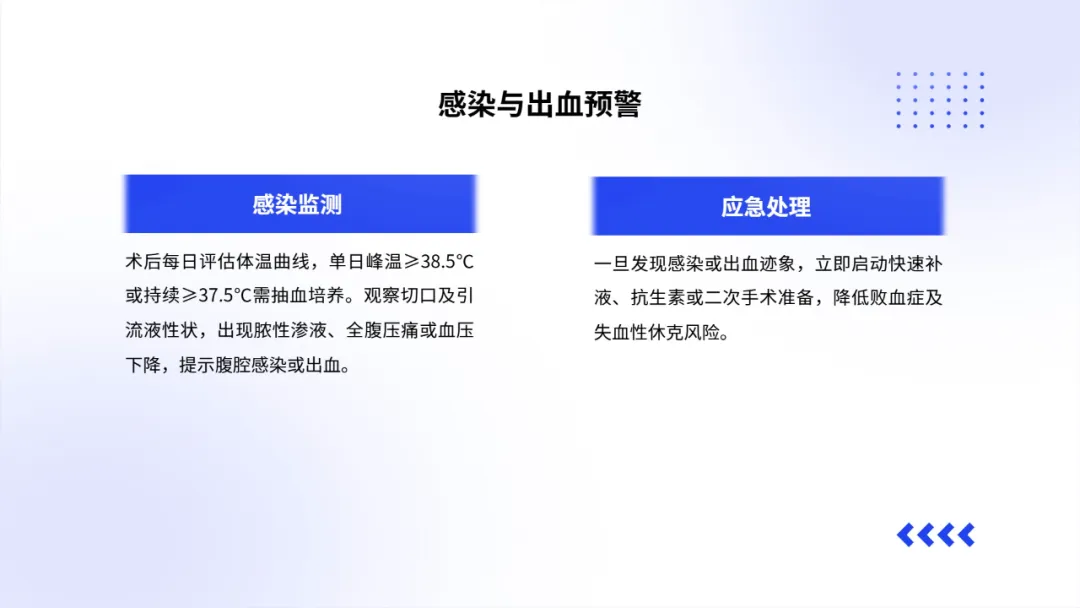 感染与出血预警

感染监测

术后每日评估体温曲线，单日峰温≥38.5°C或持续≥37.5°C需抽血培养。观察切口及引流液性状，出现脓性渗液、全腹压痛或血压下降，提示腹腔感染或出血。

应急处理

一旦发现感染或出血迹象，立即启动快速补液、抗生素或二次手术准备，降低败血症及失血性休克风险。